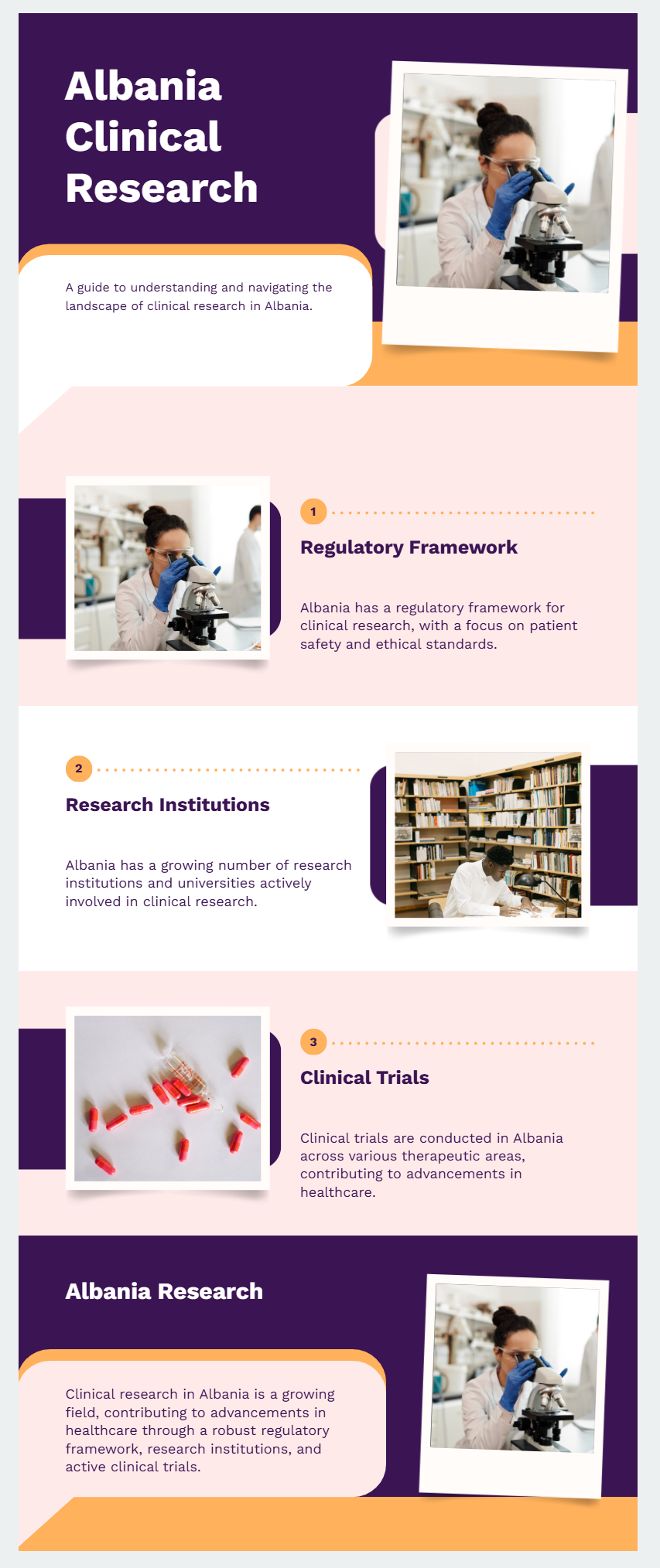 Albania Clinical Research

A guide to understanding and navigating the landscape of clinical research in Albania.

1

Regulatory Framework

Albania has a regulatory framework for clinical research, with a focus on patient safety and ethical standards.

2

Research Institutions

Albania has a growing number of research institutions and universities actively involved in clinical research.

3

Clinical Trials

Clinical trials are conducted in Albania across various therapeutic areas, contributing to advancements in healthcare.

Albania Research

Clinical research in Albania is a growing field, contributing to advancements in healthcare through a robust regulatory framework, research institutions, and active clinical trials.